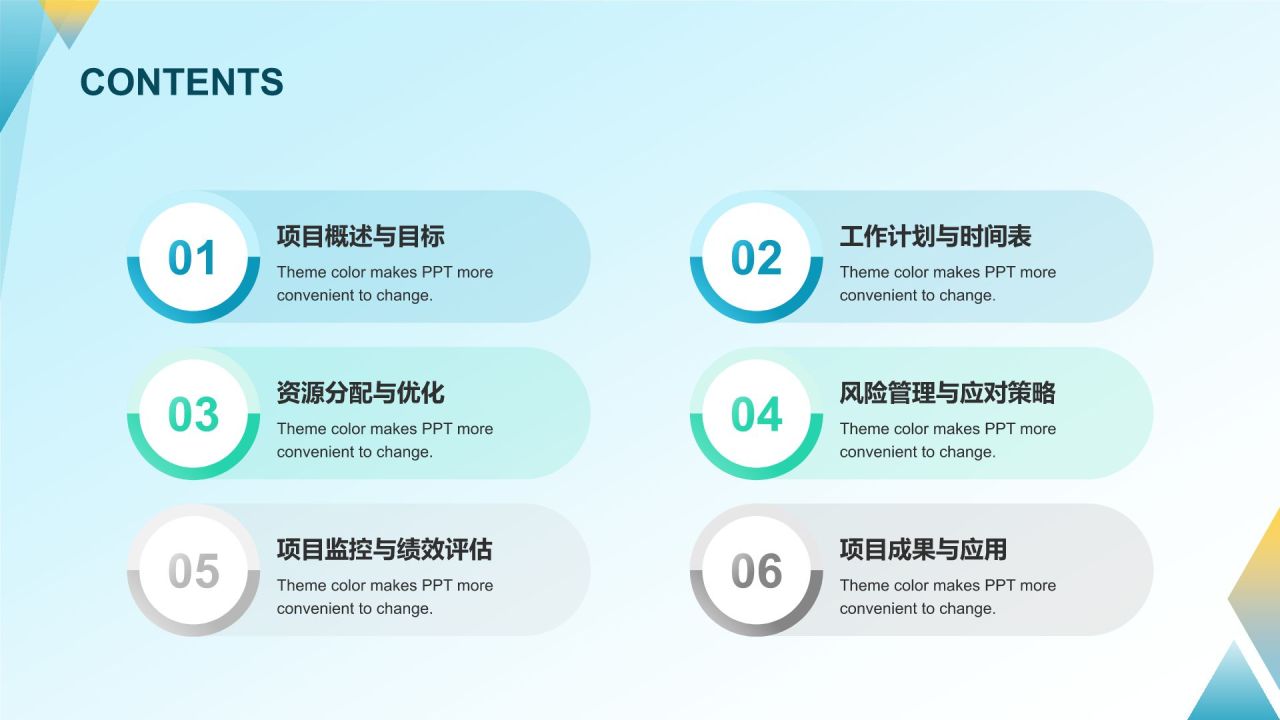 CONTENTS

01
项目概述与目标
Theme color makes PPT more convenient to change.

02
工作计划与时间表
Theme color makes PPT more convenient to change.

03
资源分配与优化
Theme color makes PPT more convenient to change.

04
风险管理与应对策略
Theme color makes PPT more convenient to change.

05
项目监控与绩效评估
Theme color makes PPT more convenient to change.

06
项目成果与应用
Theme color makes PPT more convenient to change.